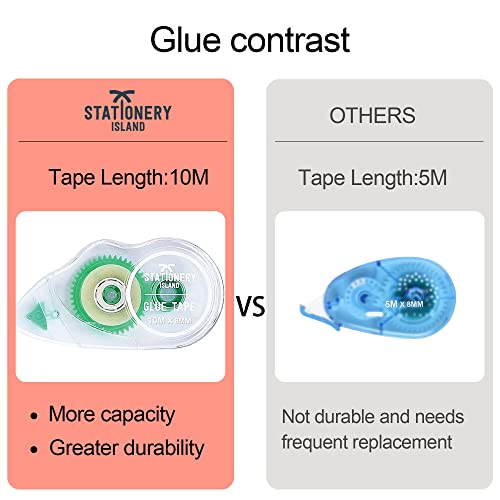 Glue contrast

STATIONERY
ISLAND

Tape Length:10M

STATIONERY
ISLAND
GLUE TAPE
10M X 8MM

• More capacity
• Greater durability

VS

OTHERS

Tape Length:5M

5M X 8MM

Not durable and needs frequent replacement